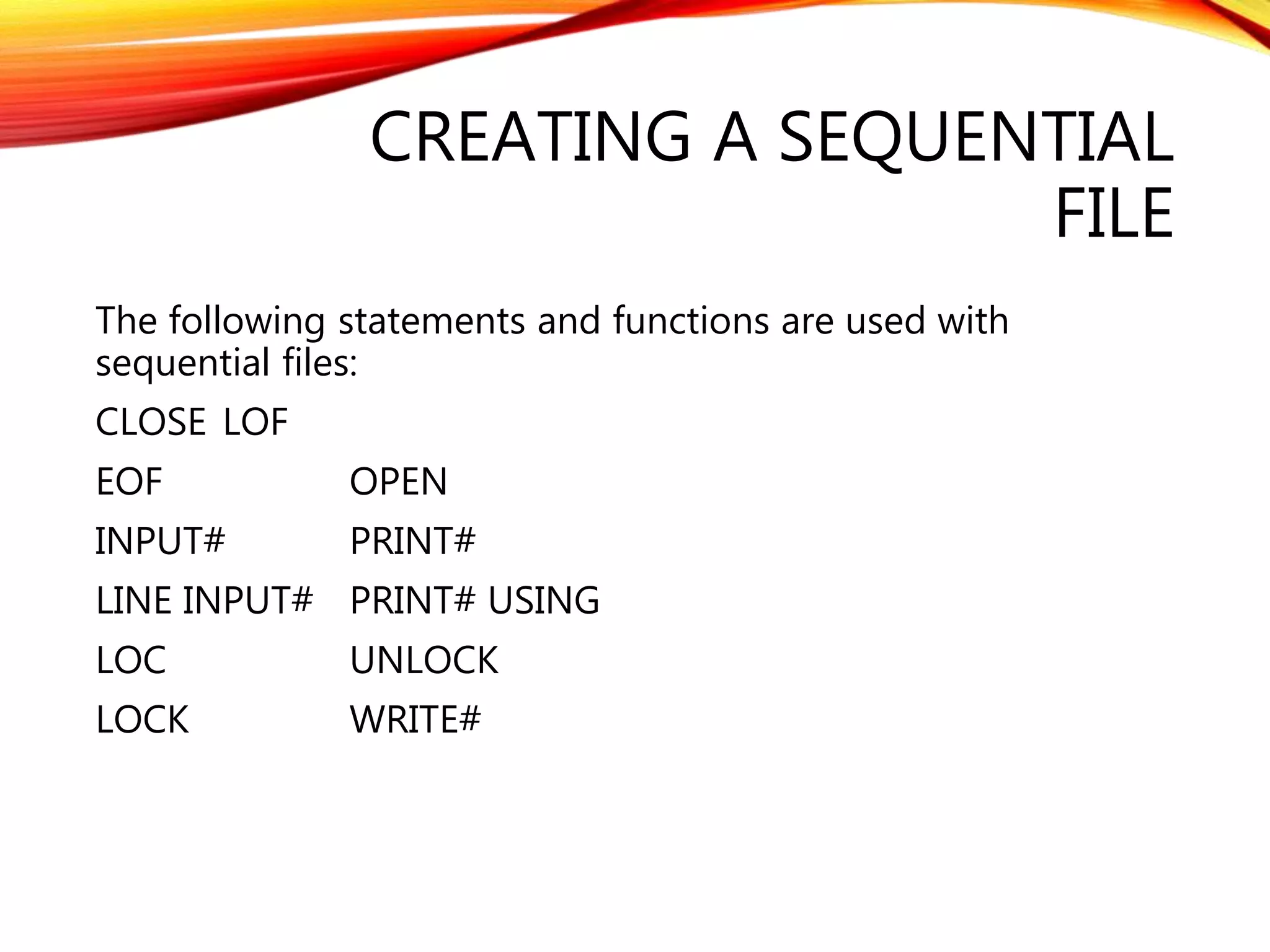 CREATING A SEQUENTIAL FILE

The following statements and functions are used with sequential files:

CLOSE LOF

EOF OPEN

INPUT# PRINT#

LINE INPUT# PRINT# USING

LOC UNLOCK

LOCK WRITE#